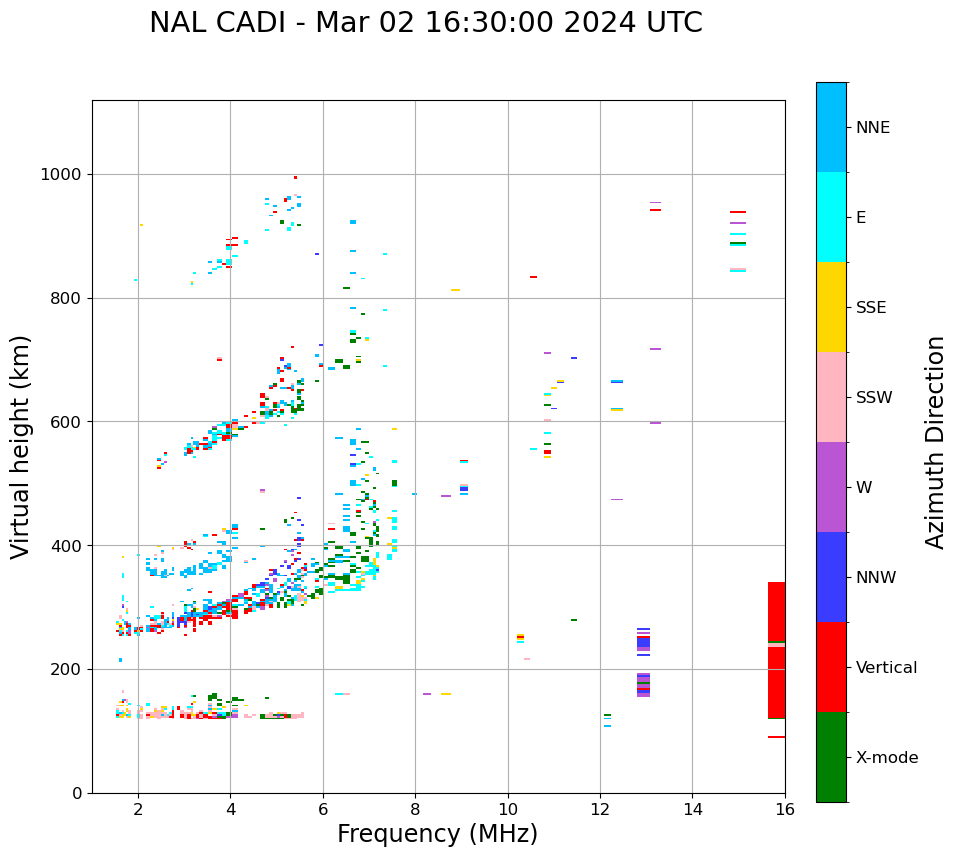 NAL CADI - Mar 02 16:30:00 2024 UTC

Virtual height (km)

1000
800
600
400
200
0

2
4
6
8
10
12
14
16

Frequency (MHz)

NNE
E
SSE
SSW
W
NNW
Vertical
X-mode

Azimuth Direction